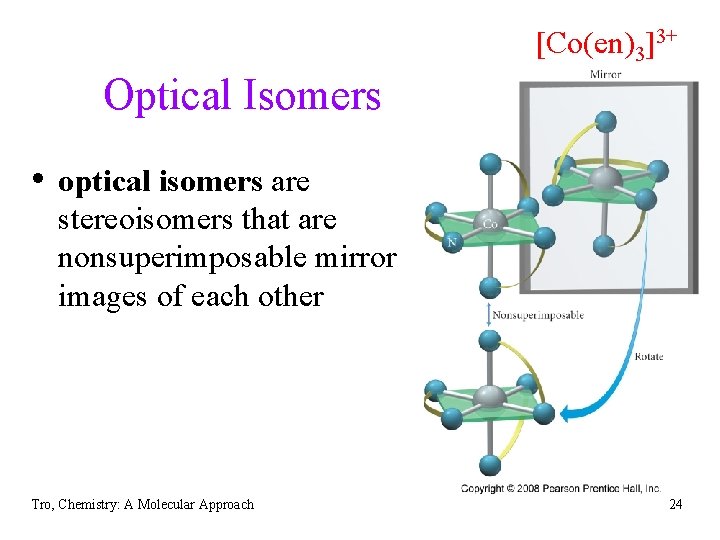 $[Co(en)_3]^{3+}$

Optical Isomers

• **optical isomers** are stereoisomers that are nonsuperimposable mirror images of each other

Mirror

Co

N

Nonsuperimposable

Rotate

Copyright © 2008 Pearson Prentice Hall, Inc.

Tro, Chemistry: A Molecular Approach

24